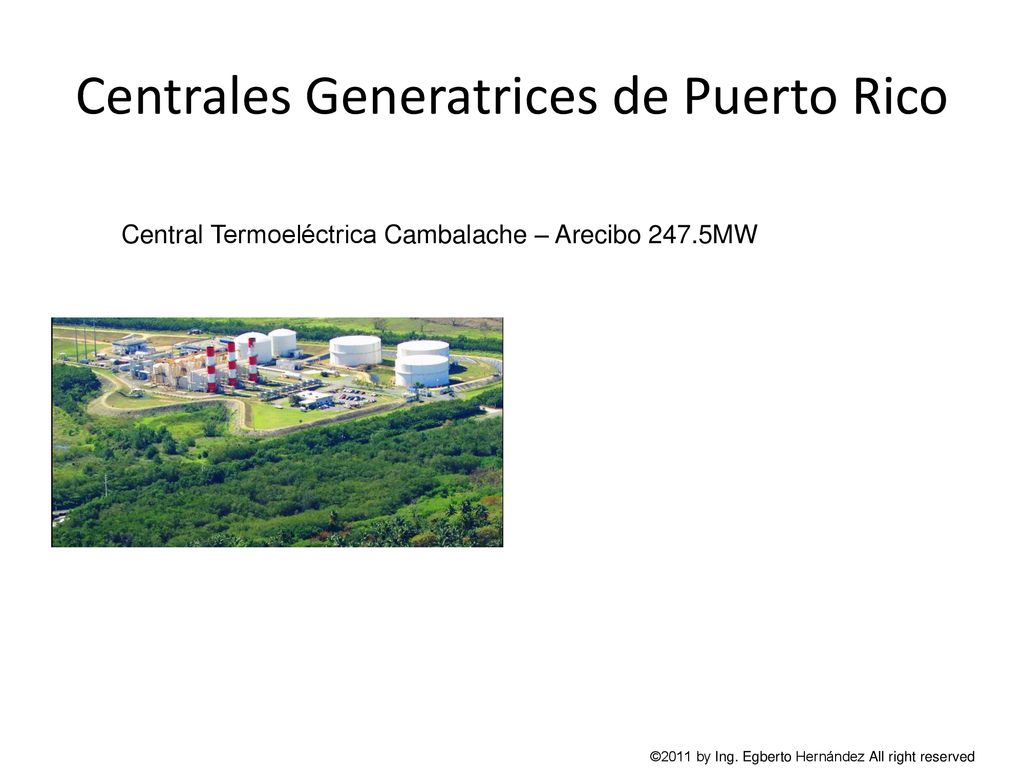 Centrales Generatrices de Puerto Rico

Central Termoeléctrica Cambalache – Arecibo 247.5MW

©2011 by Ing. Egberto Hernández All right reserved